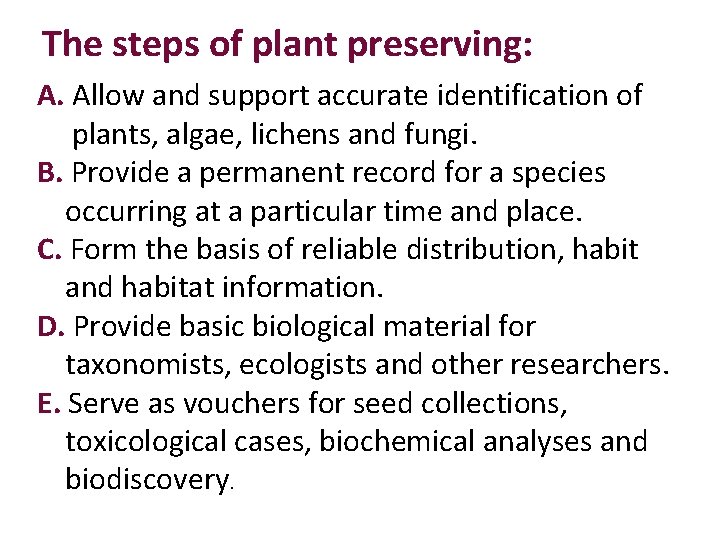 The steps of plant preserving:

A. Allow and support accurate identification of plants, algae, lichens and fungi.

B. Provide a permanent record for a species occurring at a particular time and place.

C. Form the basis of reliable distribution, habit and habitat information.

D. Provide basic biological material for taxonomists, ecologists and other researchers.

E. Serve as vouchers for seed collections, toxicological cases, biochemical analyses and biodiscovery.